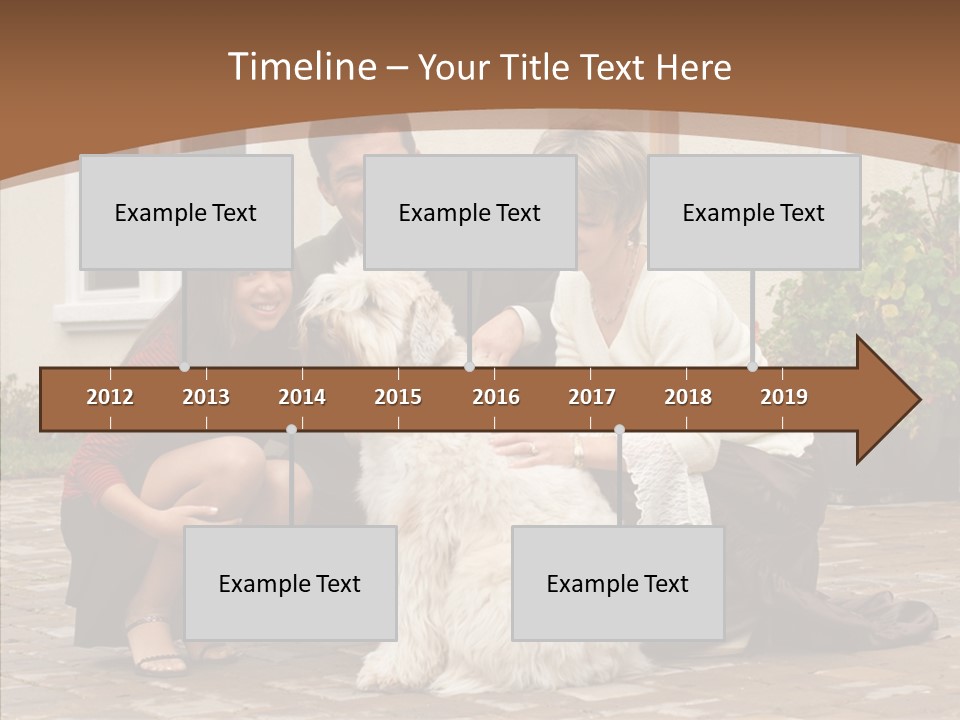 Timeline – Your Title Text Here

Example Text

Example Text

Example Text

2012
2013
2014
2015
2016
2017
2018
2019

Example Text

Example Text